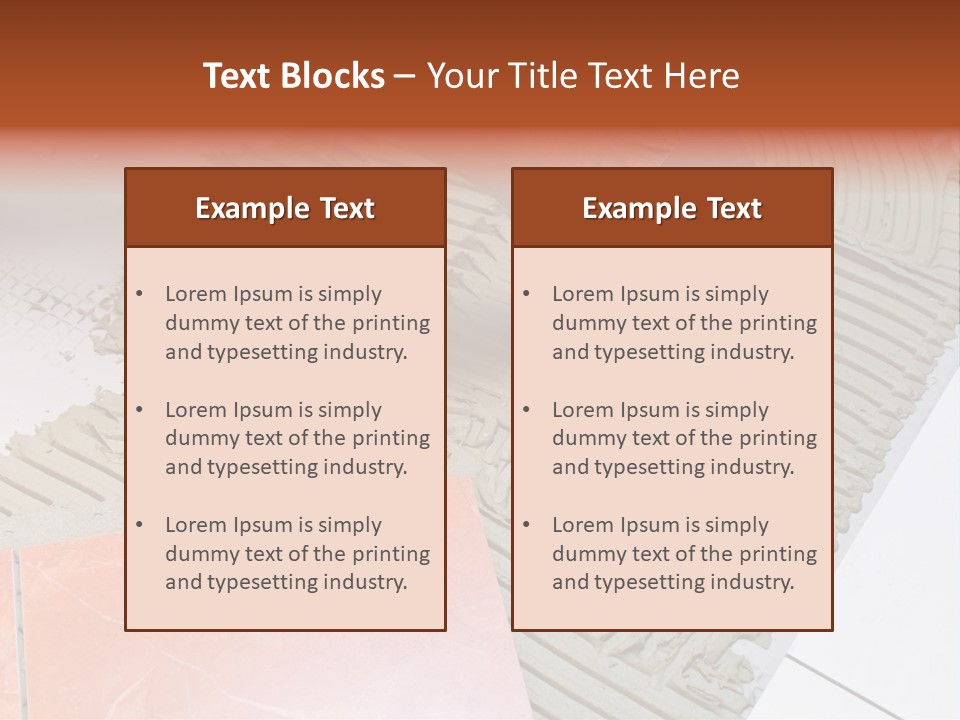 Text Blocks – Your Title Text Here

Example Text

• Lorem Ipsum is simply dummy text of the printing and typesetting industry.

• Lorem Ipsum is simply dummy text of the printing and typesetting industry.

• Lorem Ipsum is simply dummy text of the printing and typesetting industry.

Example Text

• Lorem Ipsum is simply dummy text of the printing and typesetting industry.

• Lorem Ipsum is simply dummy text of the printing and typesetting industry.

• Lorem Ipsum is simply dummy text of the printing and typesetting industry.